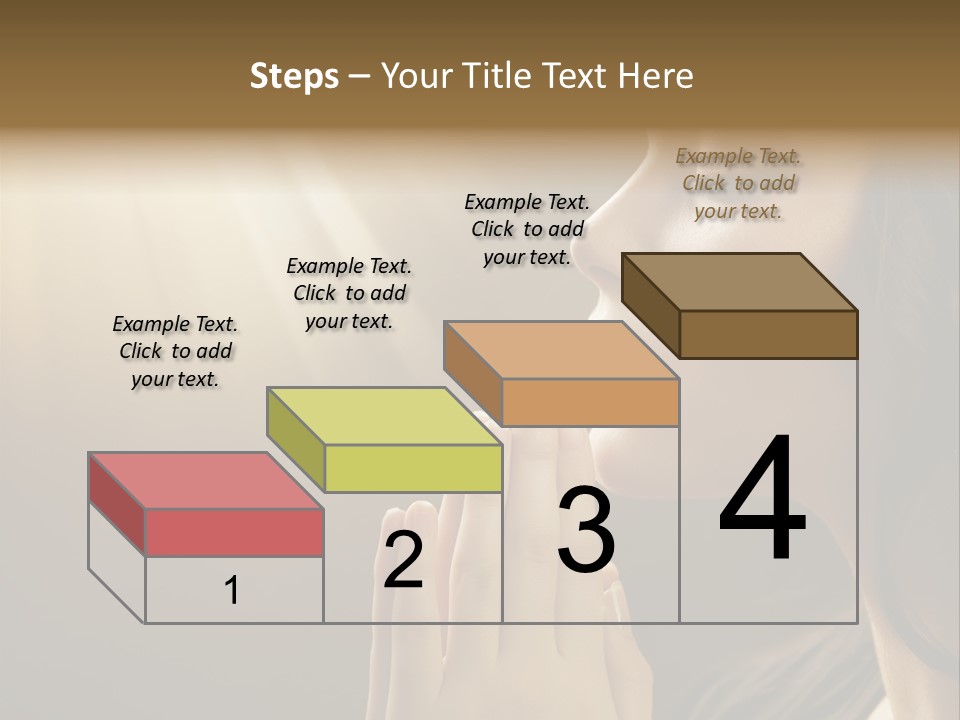 Steps – Your Title Text Here

Example Text. Click to add your text.

Example Text. Click to add your text.

Example Text. Click to add your text.

Example Text. Click to add your text.

1

2

3

4